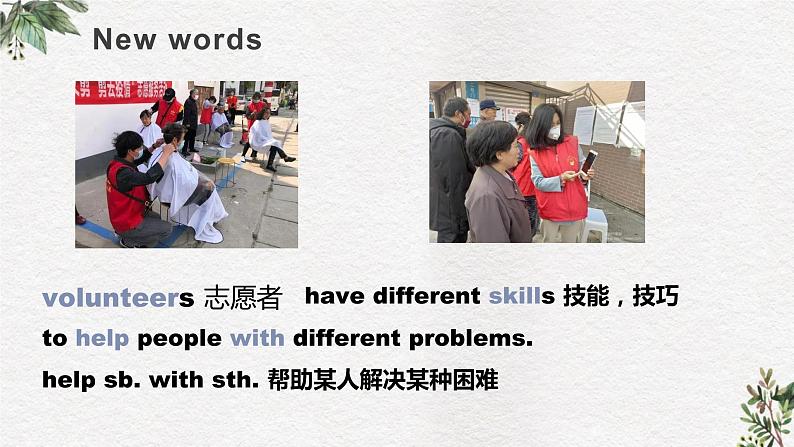 New words

volunteers 志愿者 have different skills 技能，技巧 to help people with different problems.

help sb. with sth. 帮助某人解决某种困难